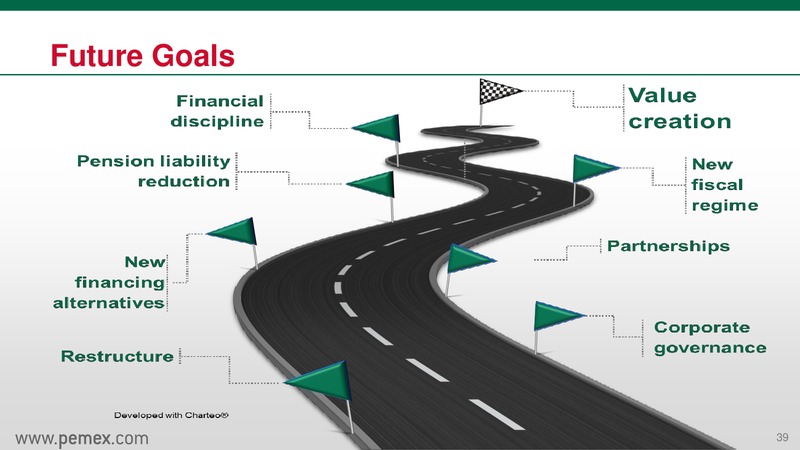 Future Goals

Financial discipline

Pension liability reduction

New financing alternatives

Restructure

Value creation

New fiscal regime

Partnerships

Corporate governance

Developed with Charteo®

www.pemex.com

39